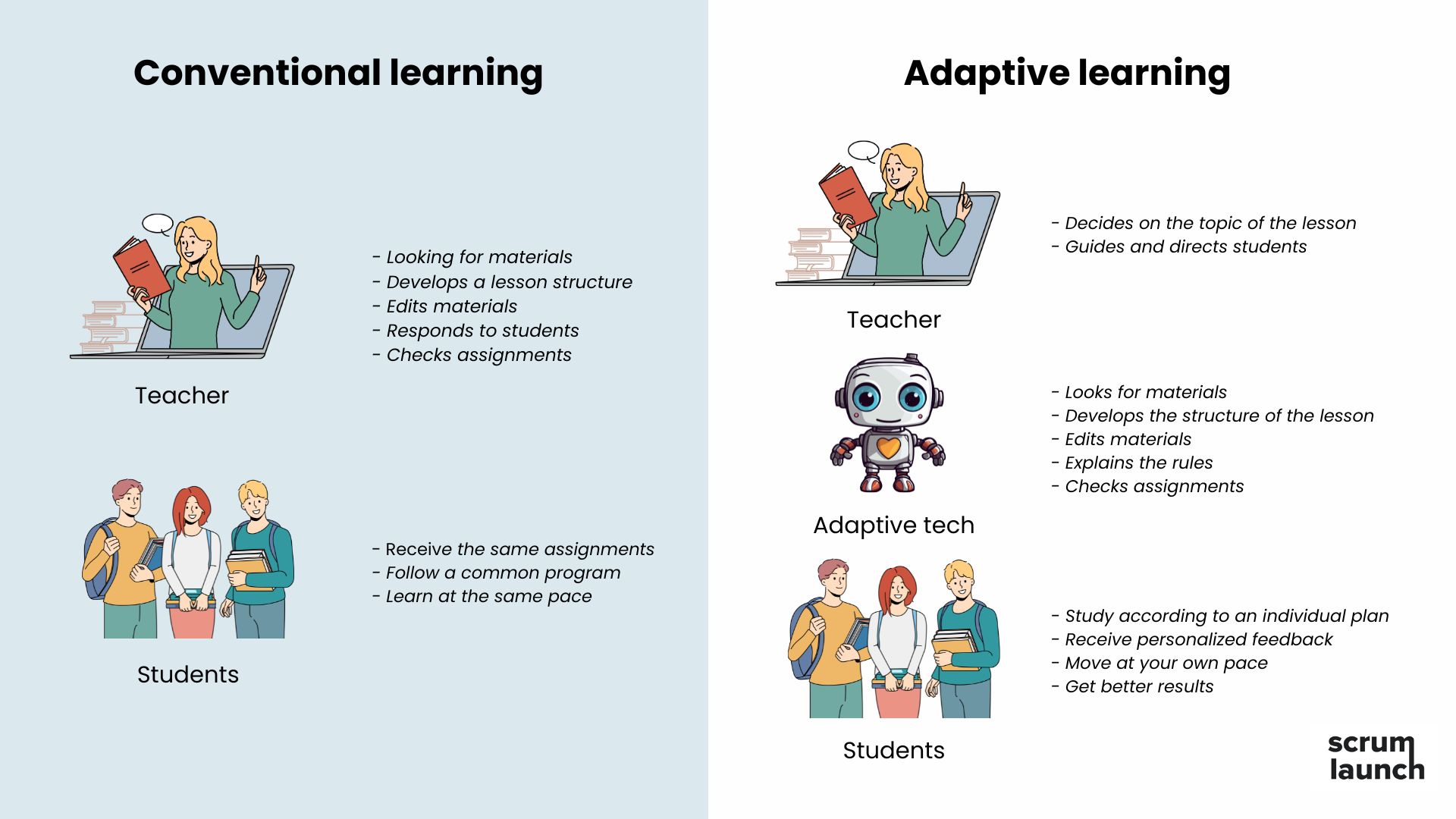 Conventional learning

- Looking for materials
- Develops a lesson structure
- Edits materials
- Responds to students
- Checks assignments

Teacher

- Receive the same assignments
- Follow a common program
- Learn at the same pace

Students

Adaptive learning

- Decides on the topic of the lesson
- Guides and directs students

Teacher

- Looks for materials
- Develops the structure of the lesson
- Edits materials
- Explains the rules
- Checks assignments

Adaptive tech

- Study according to an individual plan
- Receive personalized feedback
- Move at your own pace
- Get better results

Students

scrum launch